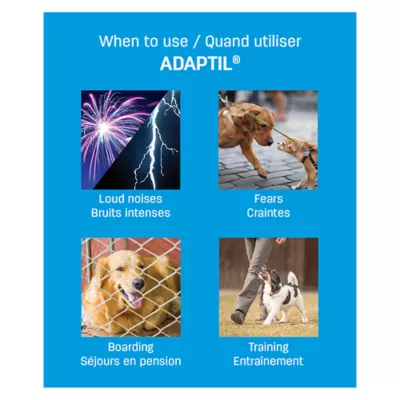 When to use / Quand utiliser
ADAPTIL®

Loud noises
Bruits intenses

Fears
Craintes

Boarding
Séjours en pension

Training
Entraînement